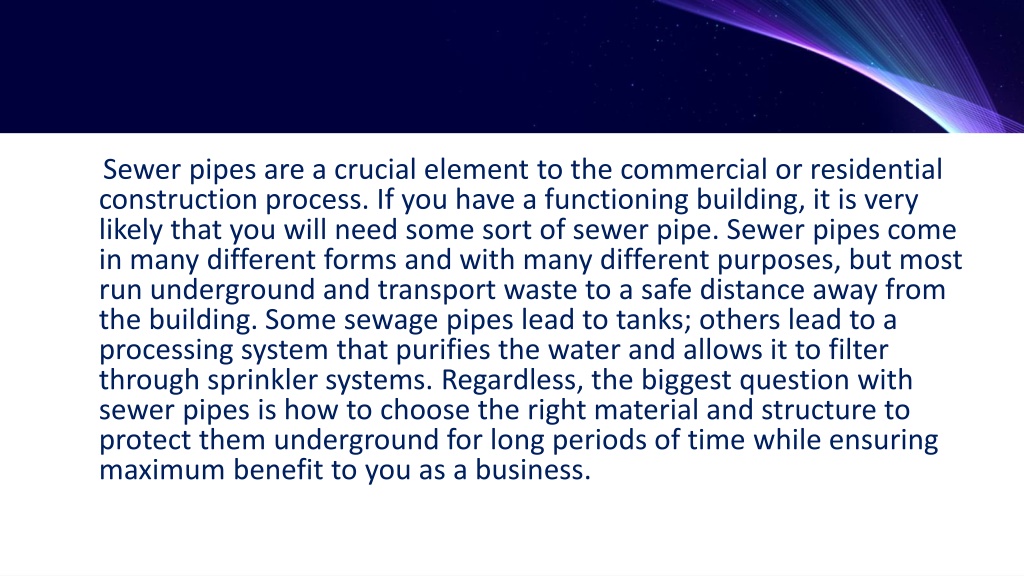 Sewer pipes are a crucial element to the commercial or residential construction process. If you have a functioning building, it is very likely that you will need some sort of sewer pipe. Sewer pipes come in many different forms and with many different purposes, but most run underground and transport waste to a safe distance away from the building. Some sewage pipes lead to tanks; others lead to a processing system that purifies the water and allows it to filter through sprinkler systems. Regardless, the biggest question with sewer pipes is how to choose the right material and structure to protect them underground for long periods of time while ensuring maximum benefit to you as a business.